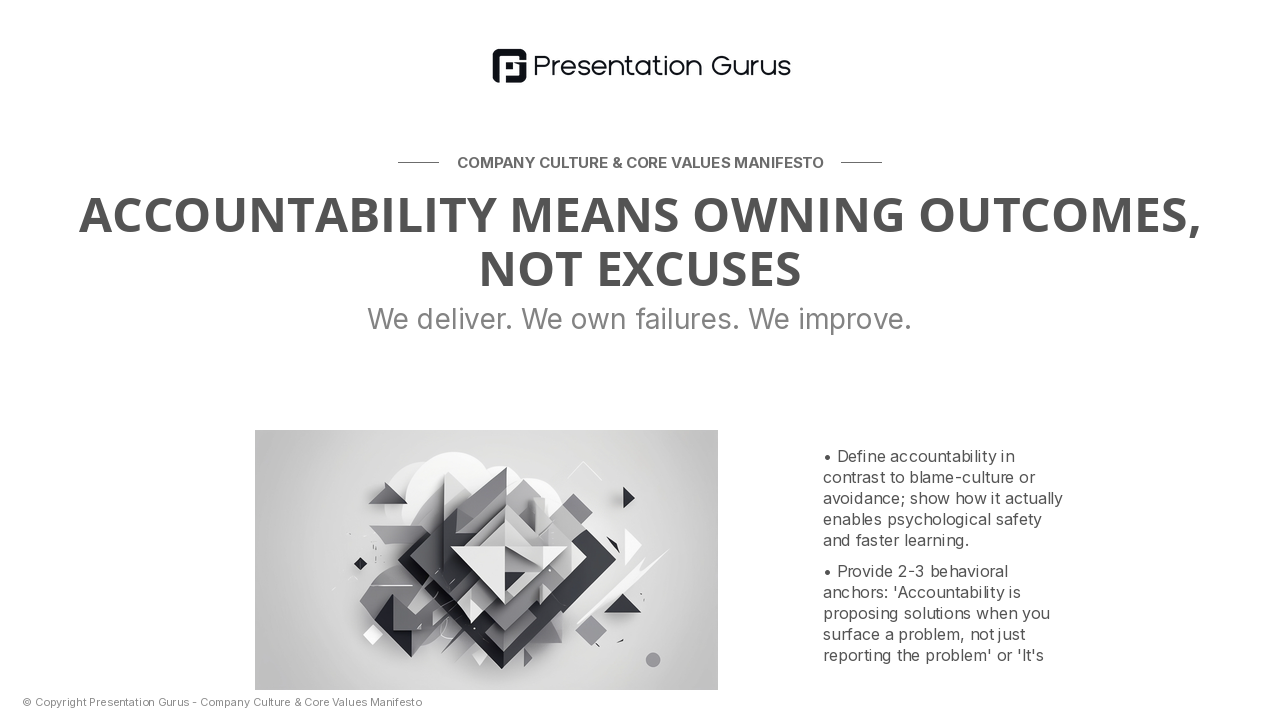 Presentation Gurus

COMPANY CULTURE & CORE VALUES MANIFESTO

ACCOUNTABILITY MEANS OWNING OUTCOMES, NOT EXCUSES

We deliver. We own failures. We improve.

• Define accountability in contrast to blame-culture or avoidance; show how it actually enables psychological safety and faster learning.

• Provide 2-3 behavioral anchors: 'Accountability is proposing solutions when you surface a problem, not just reporting the problem' or 'It's

© Copyright Presentation Gurus - Company Culture & Core Values Manifesto